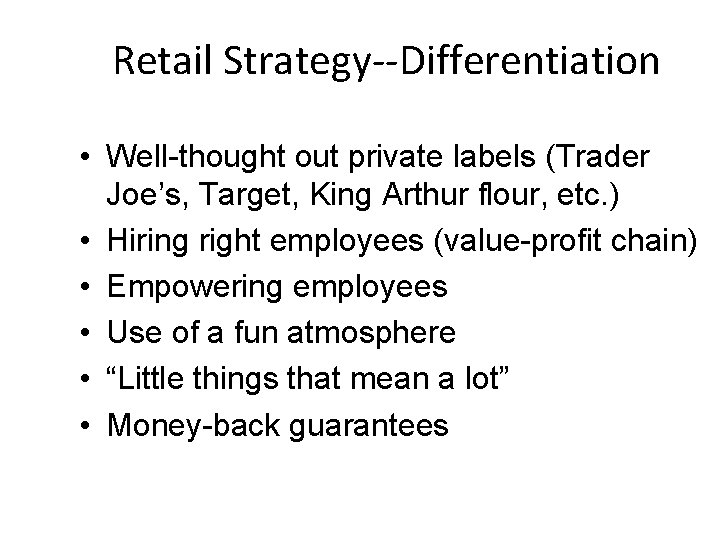 Retail Strategy--Differentiation

• Well-thought out private labels (Trader Joe’s, Target, King Arthur flour, etc.)
• Hiring right employees (value-profit chain)
• Empowering employees
• Use of a fun atmosphere
• “Little things that mean a lot”
• Money-back guarantees